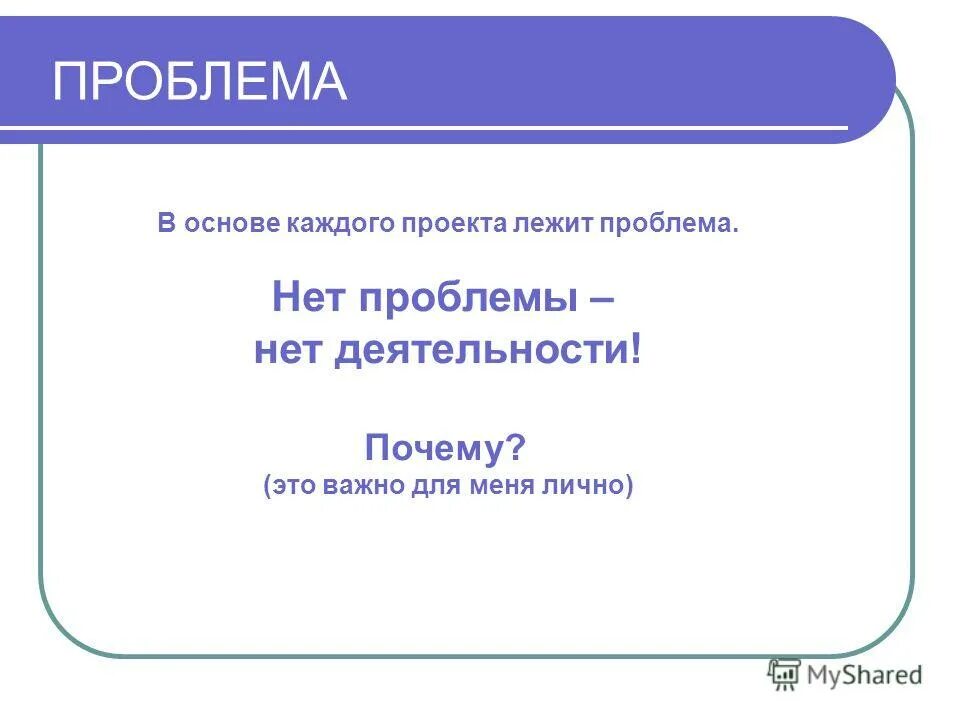 ПРОБЛЕМА

В основе каждого проекта лежит проблема.

Нет проблемы – нет деятельности!

Почему?
(это важно для меня лично)

MyShared